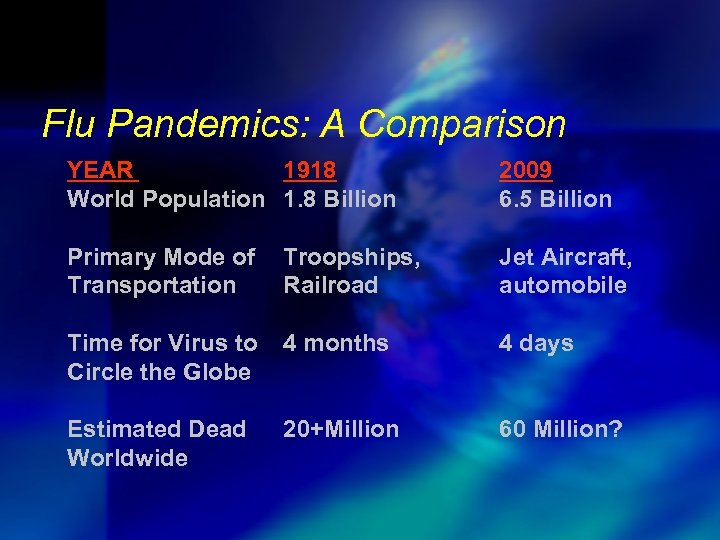 Flu Pandemics: A Comparison

| YEAR | 1918 | 2009 |
|---|---|---|
| World Population | 1.8 Billion | 6.5 Billion |
| Primary Mode of Transportation | Troopships, Railroad | Jet Aircraft, automobile |
| Time for Virus to Circle the Globe | 4 months | 4 days |
| Estimated Dead Worldwide | 20+Million | 60 Million? |